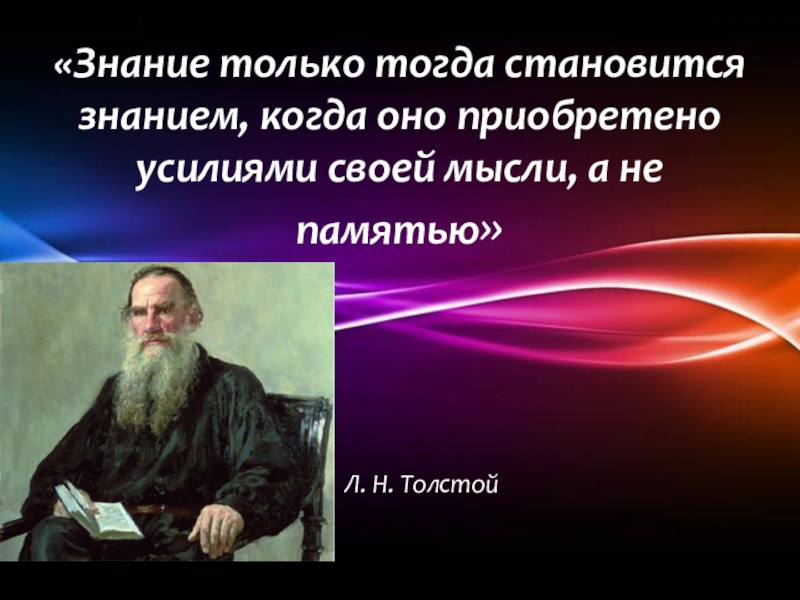 «Знание только тогда становится знанием, когда оно приобретено усилиями своей мысли, а не памятью»

Л. Н. Толстой